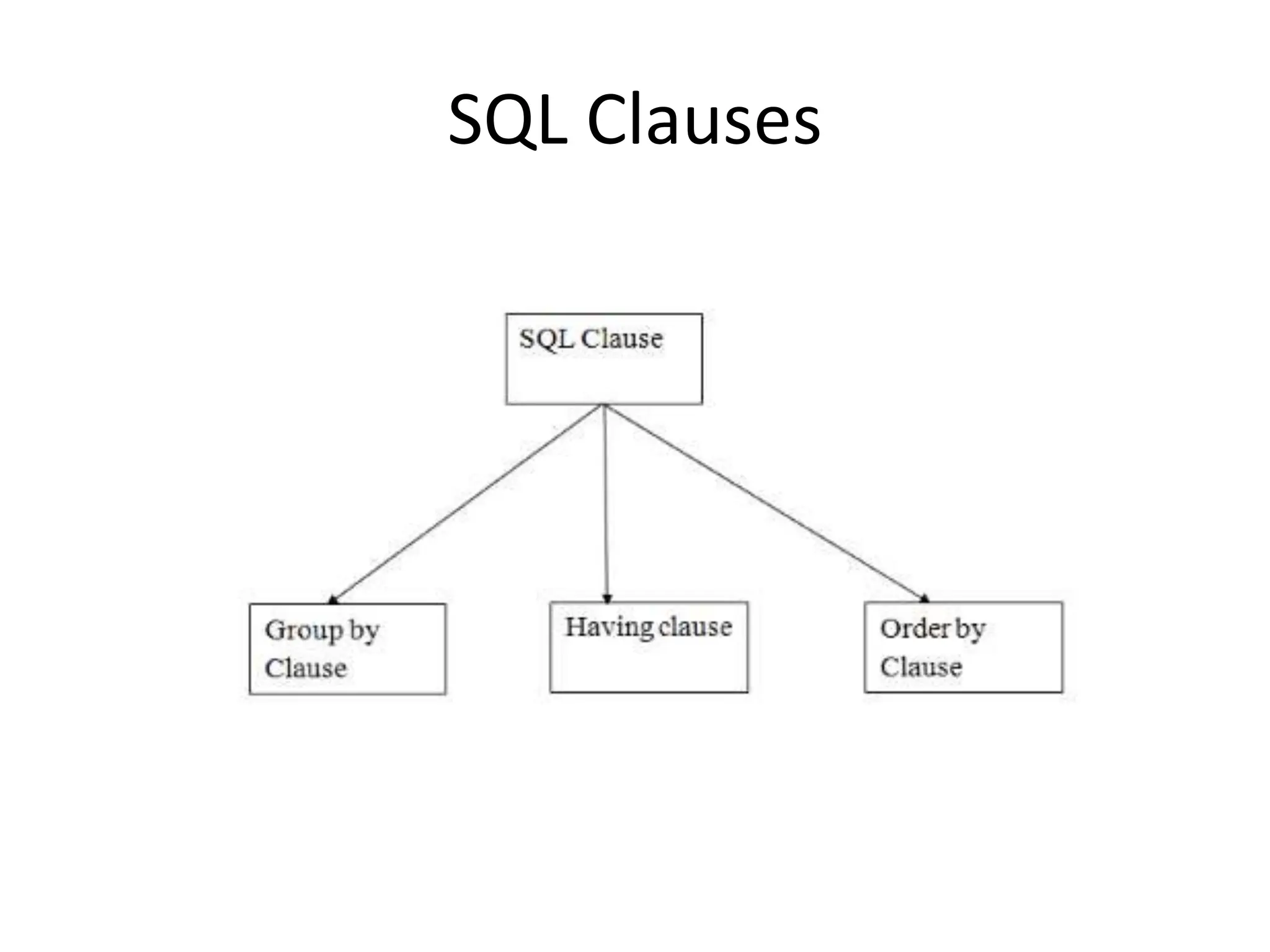 SQL Clauses

SQL Clause

Group by Clause

Having clause

Order by Clause